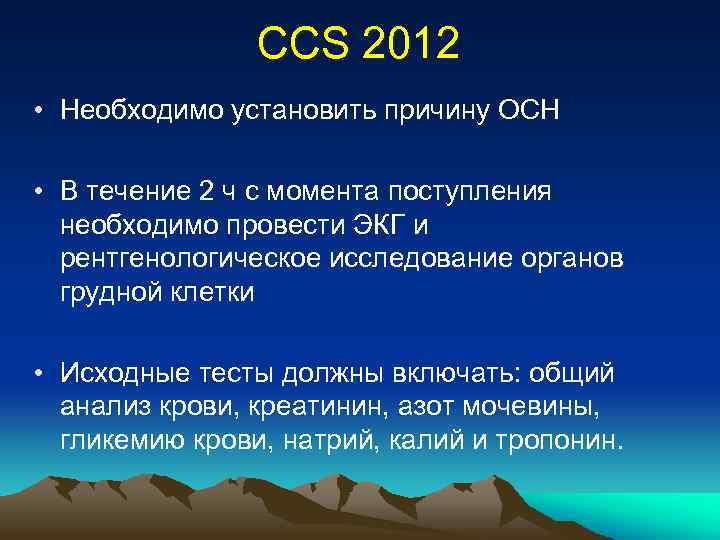 CCS 2012

• Необходимо установить причину ОСН

• В течение 2 ч с момента поступления необходимо провести ЭКГ и рентгенологическое исследование органов грудной клетки

• Исходные тесты должны включать: общий анализ крови, креатинин, азот мочевины, гликемию крови, натрий, калий и тропонин.